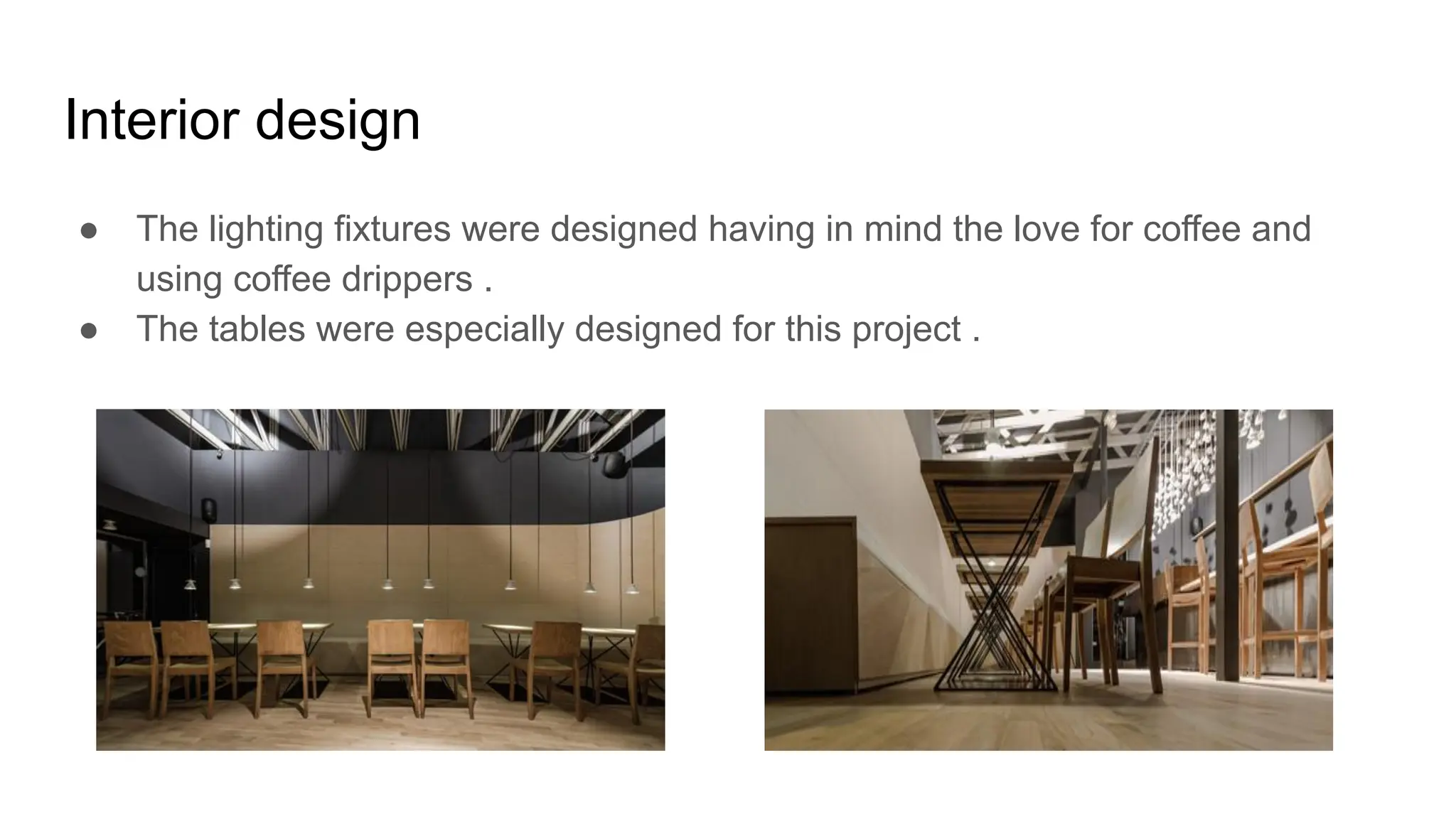 Interior design

● The lighting fixtures were designed having in mind the love for coffee and using coffee drippers .
● The tables were especially designed for this project .